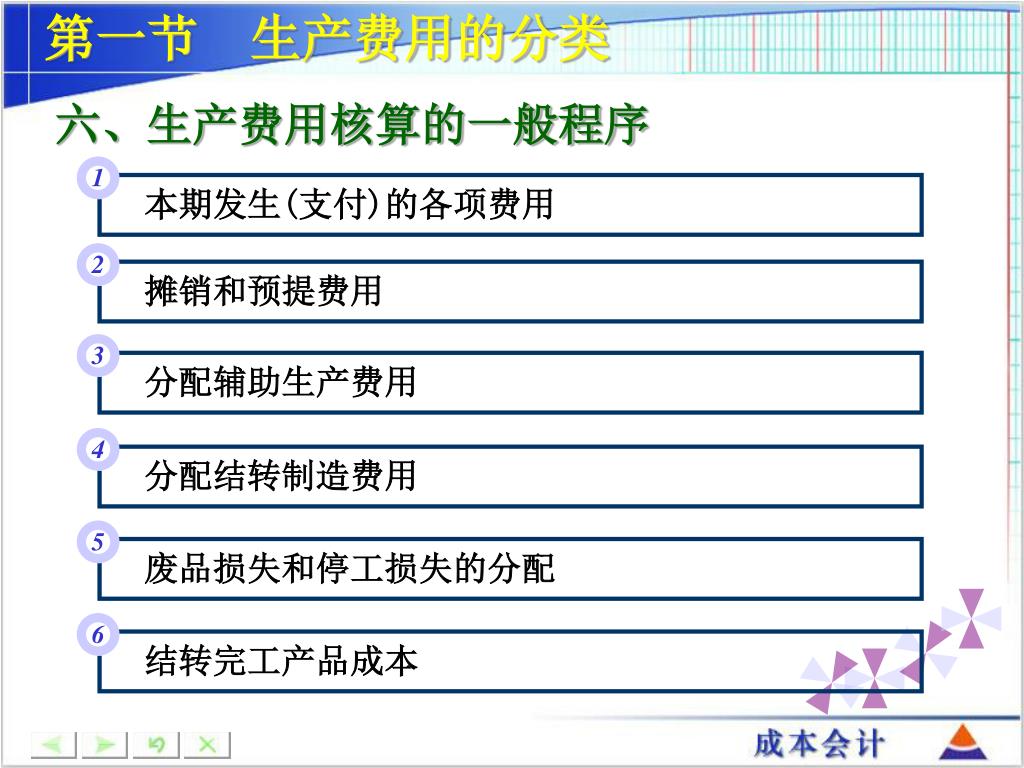 第一节　生产费用的分类

六、生产费用核算的一般程序

1
本期发生(支付)的各项费用

2
摊销和预提费用

3
分配辅助生产费用

4
分配结转制造费用

5
废品损失和停工损失的分配

6
结转完工产品成本

成本会计